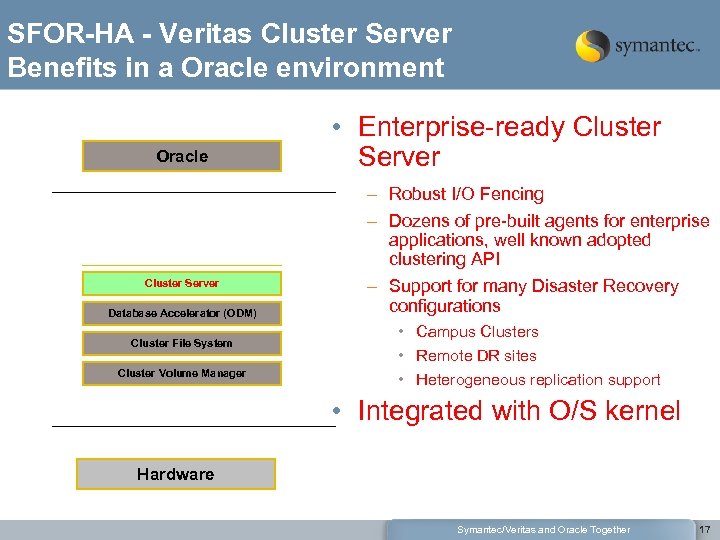 SFOR-HA - Veritas Cluster Server
Benefits in a Oracle environment

symantec.

Oracle

Cluster Server

Database Accelerator (ODM)

Cluster File System

Cluster Volume Manager

Hardware

• Enterprise-ready Cluster Server

– Robust I/O Fencing

– Dozens of pre-built agents for enterprise applications, well known adopted clustering API

– Support for many Disaster Recovery configurations

• Campus Clusters

• Remote DR sites

• Heterogeneous replication support

• Integrated with O/S kernel

Symantec/Veritas and Oracle Together

17